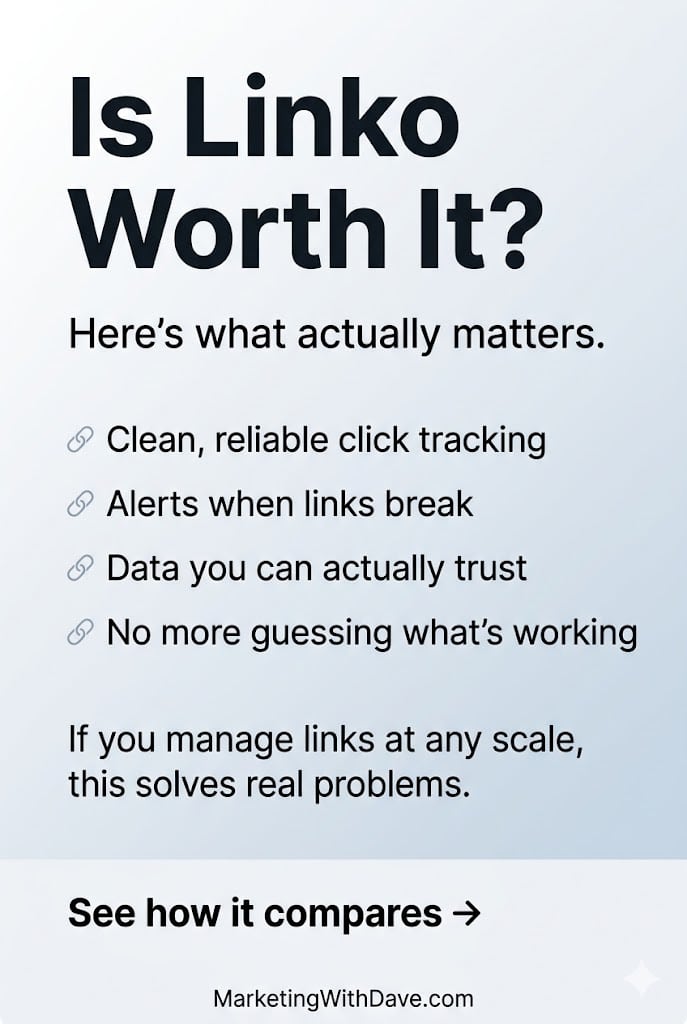 Is Linko Worth It?

Here’s what actually matters.

Clean, reliable click tracking
Alerts when links break
Data you can actually trust
No more guessing what’s working

If you manage links at any scale, this solves real problems.

See how it compares →

MarketingWithDave.com